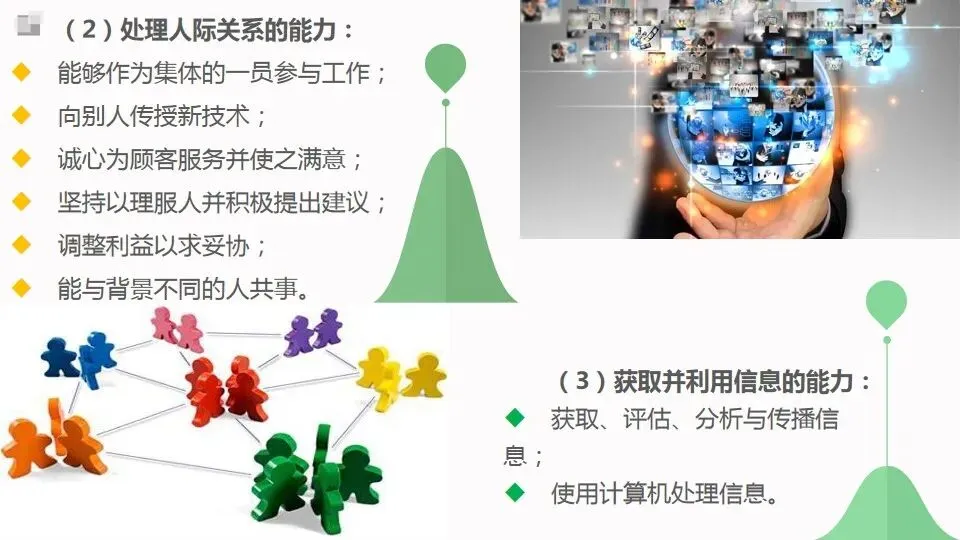 （2）处理人际关系的能力：

能够作为集体的一员参与工作；

向别人传授新技术；

诚心为顾客服务并使之满意；

坚持以理服人并积极提出建议；

调整利益以求妥协；

能与背景不同的人共事。

（3）获取并利用信息的能力：

获取、评估、分析与传播信息；

使用计算机处理信息。